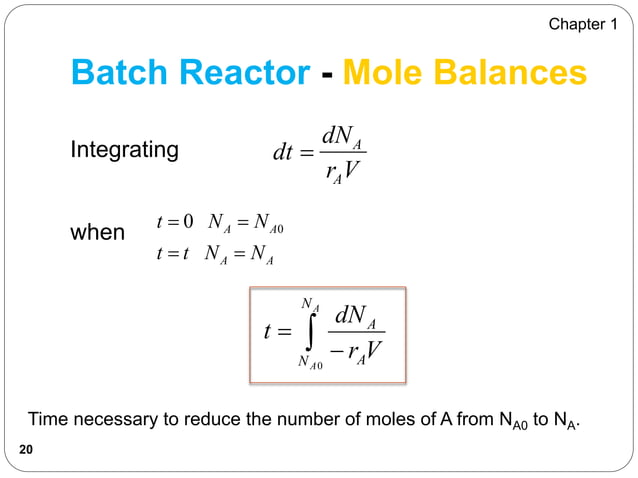 Chapter 1

Batch Reactor - Mole Balances

Integrating $dt = \frac{dN_A}{r_A V}$

when $t = 0 \quad N_A = N_{A0}$
$t = t \quad N_A = N_A$

$t = \int_{N_{A0}}^{N_A} \frac{dN_A}{-r_A V}$

Time necessary to reduce the number of moles of A from $N_{A0}$ to $N_A$.

20